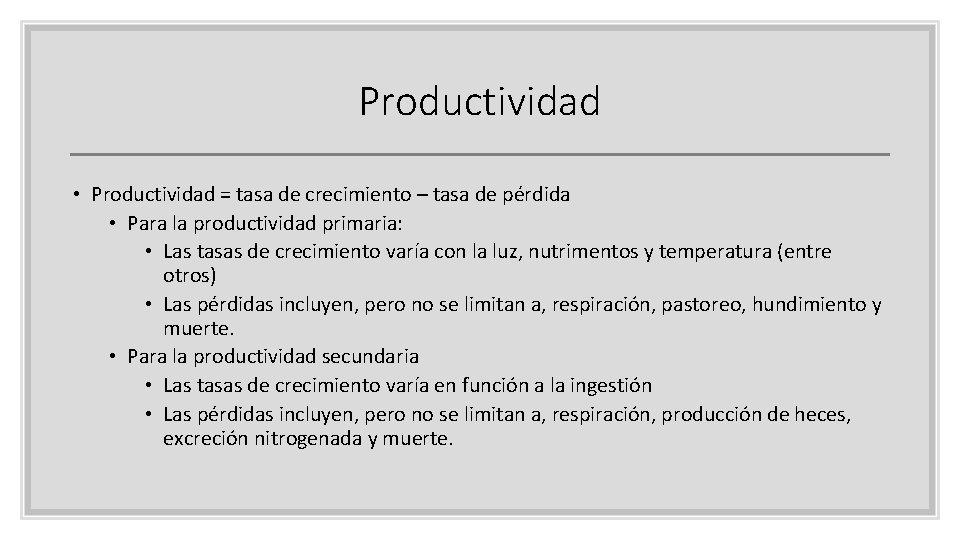 Productividad

• Productividad = tasa de crecimiento – tasa de pérdida
  • Para la productividad primaria:
    • Las tasas de crecimiento varía con la luz, nutrimentos y temperatura (entre otros)
    • Las pérdidas incluyen, pero no se limitan a, respiración, pastoreo, hundimiento y muerte.
  • Para la productividad secundaria
    • Las tasas de crecimiento varía en función a la ingestión
    • Las pérdidas incluyen, pero no se limitan a, respiración, producción de heces, excreción nitrogenada y muerte.